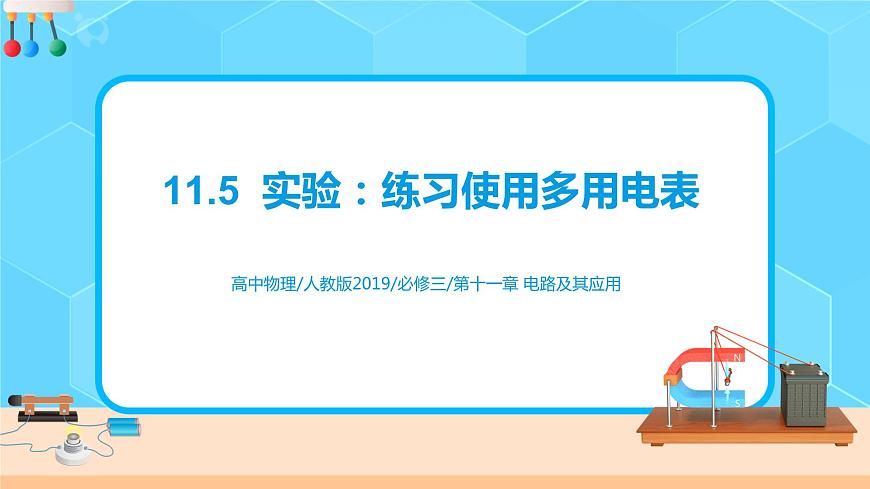 11.5 实验：练习使用多用电表

高中物理/人教版2019/必修三/第十一章 电路及其应用

N

S